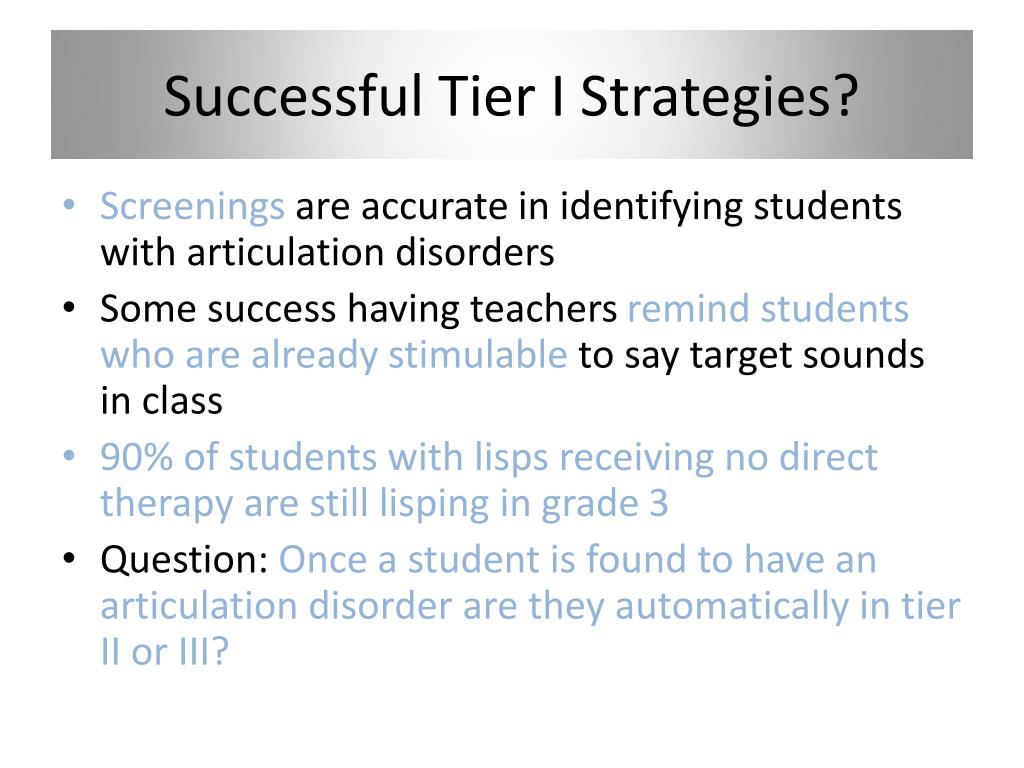 Successful Tier I Strategies?

• Screenings are accurate in identifying students with articulation disorders
• Some success having teachers remind students who are already stimulable to say target sounds in class
• 90% of students with lisps receiving no direct therapy are still lisping in grade 3
• Question: Once a student is found to have an articulation disorder are they automatically in tier II or III?